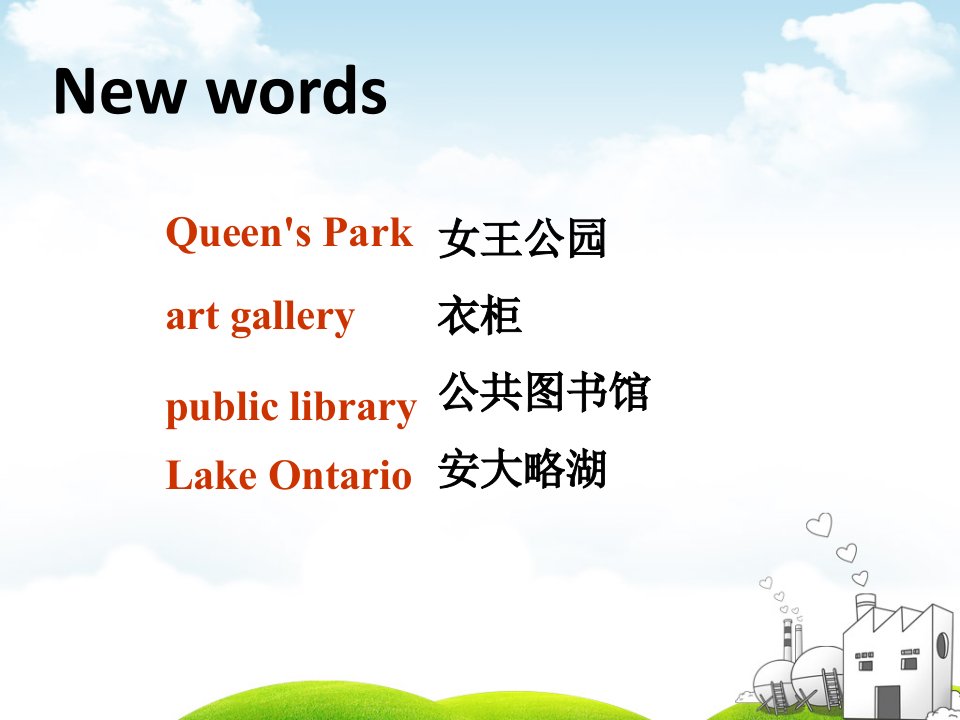 New words

Queen's Park 女王公园

art gallery 衣柜

public library 公共图书馆

Lake Ontario 安大略湖